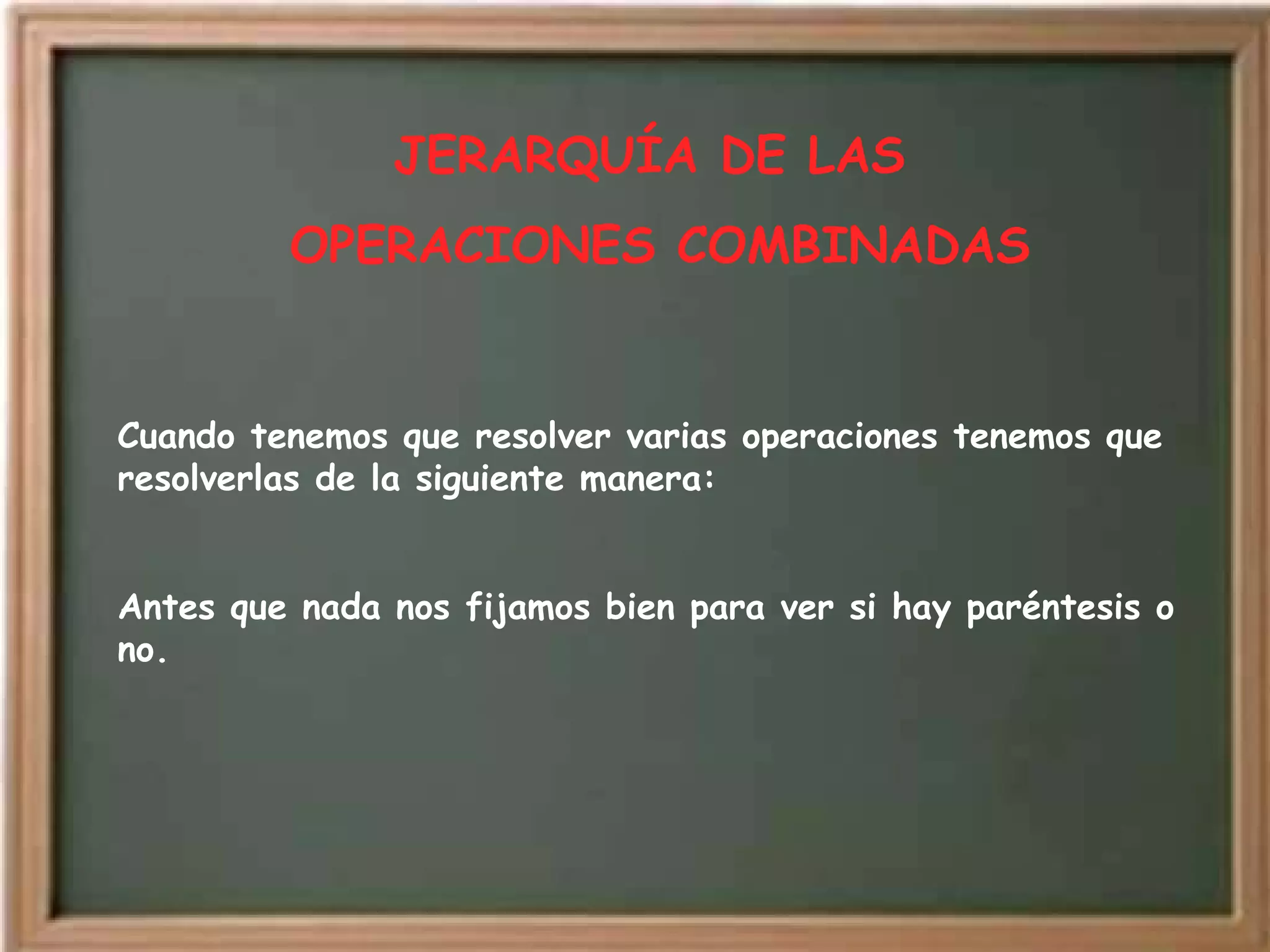 JERARQUÍA DE LAS OPERACIONES COMBINADAS

Cuando tenemos que resolver varias operaciones tenemos que resolverlas de la siguiente manera:

Antes que nada nos fijamos bien para ver si hay paréntesis o no.